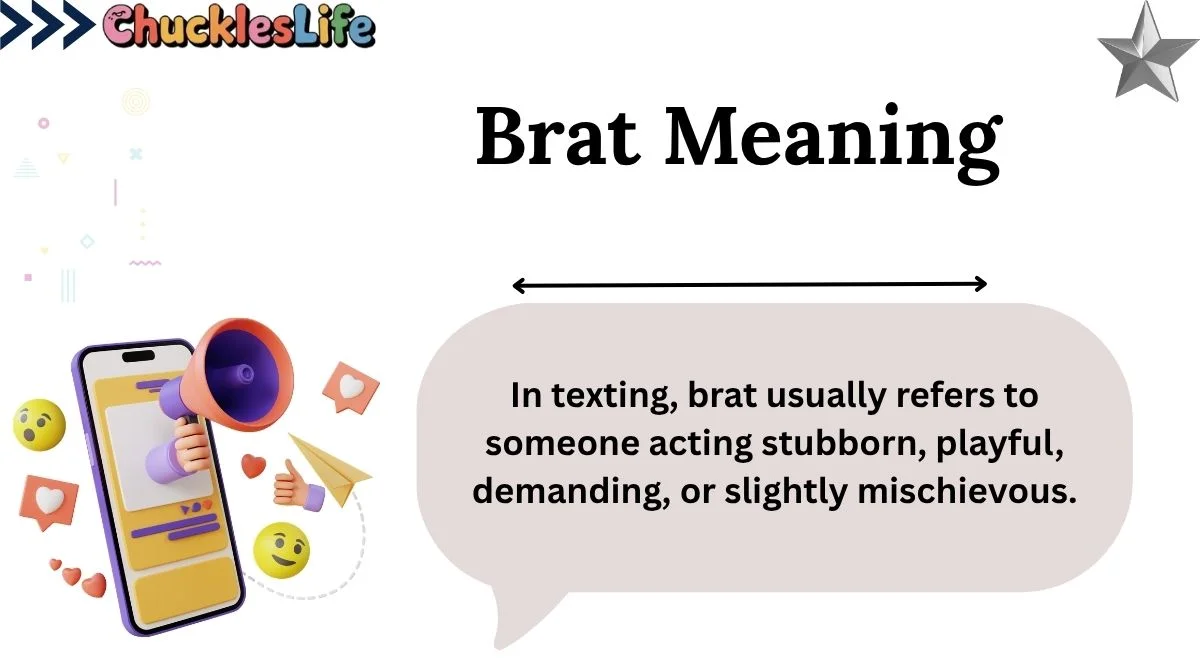 ChucklesLife

Brat Meaning

In texting, brat usually refers to someone acting stubborn, playful, demanding, or slightly mischievous.